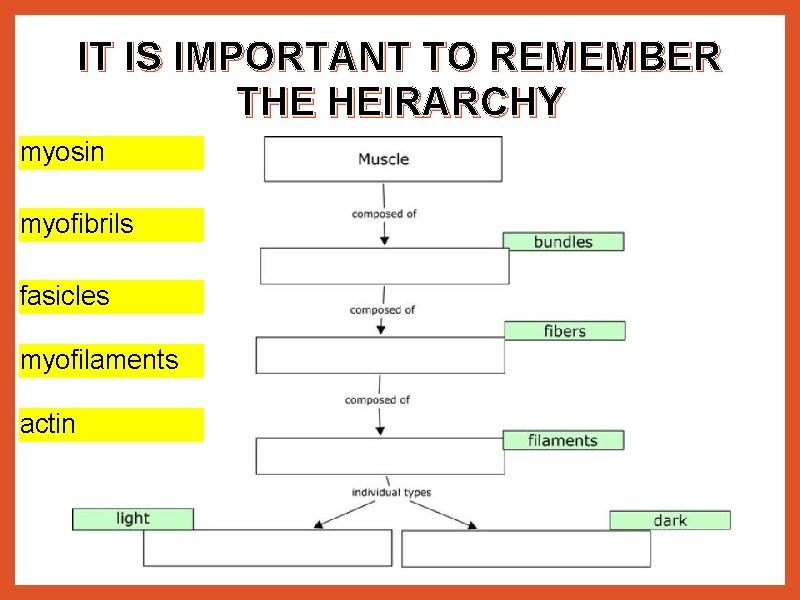 IT IS IMPORTANT TO REMEMBER THE HEIRARCHY

myosin

myofibrils

fasicles

myofilaments

actin

Muscle

composed of

bundles

composed of

fibers

composed of

filaments

individual types

light

dark